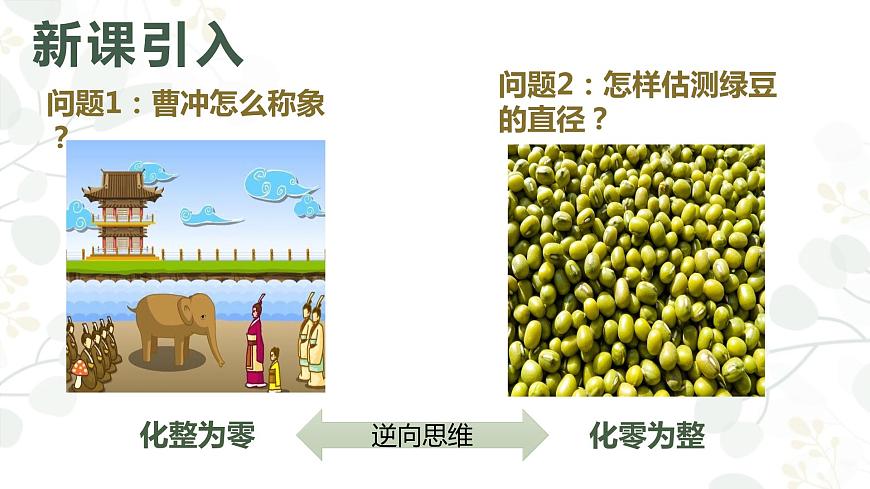 新课引入

问题1：曹冲怎么称象？

问题2：怎样估测绿豆的直径？

化整为零

逆向思维

化零为整